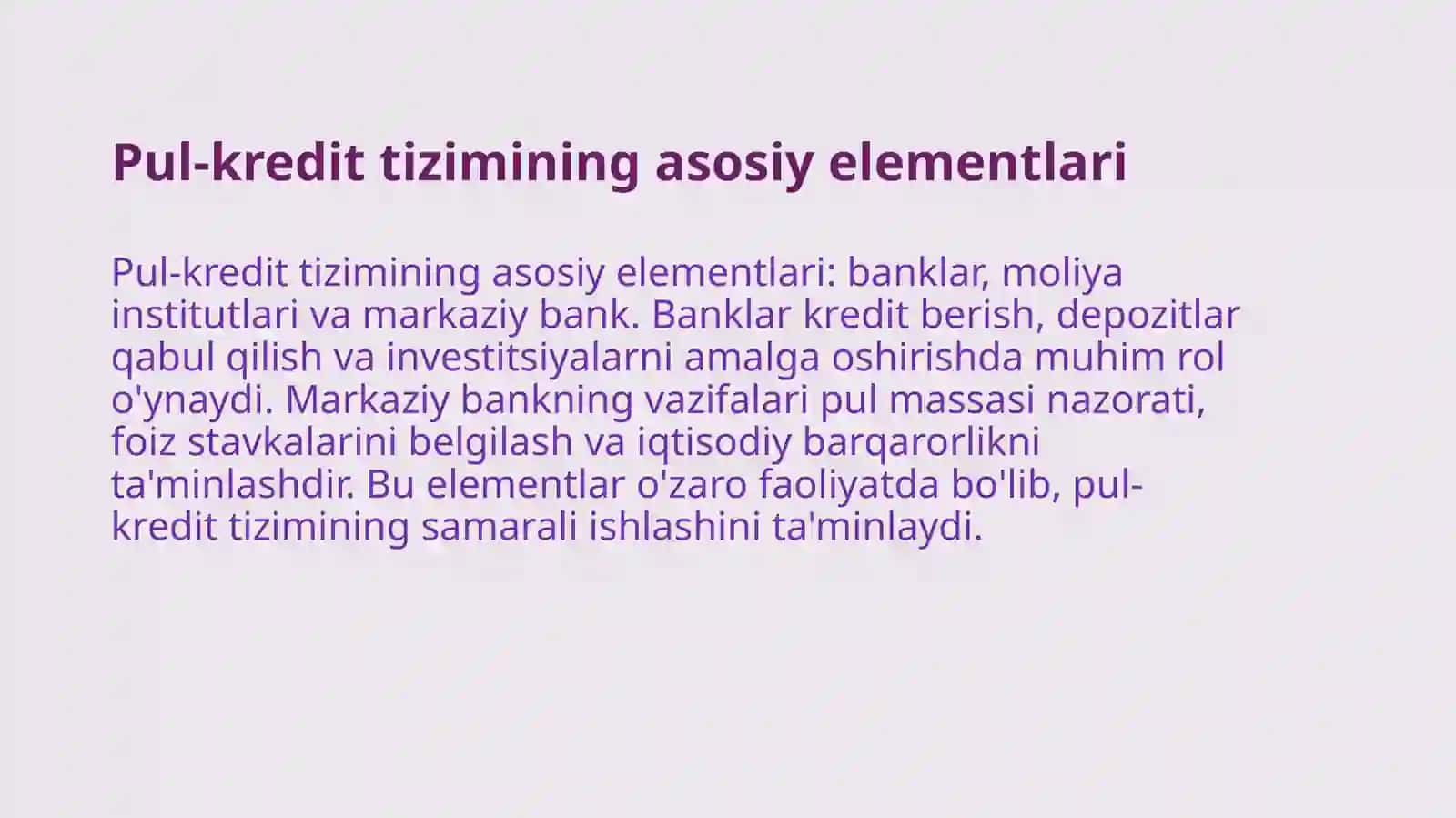 Pul-kredit tizimining asosiy elementlari

Pul-kredit tizimining asosiy elementlari: banklar, moliya institutlari va markaziy bank. Banklar kredit berish, depozitlar qabul qilish va investitsiyalarni amalga oshirishda muhim rol o'ynaydi. Markaziy bankning vazifalari pul massasi nazorati, foiz stavkalarini belgilash va iqtisodiy barqarorlikni ta'minlashdir. Bu elementlar o'zaro faoliyatda bo'lib, pul-kredit tizimining samarali ishlashini ta'minlaydi.